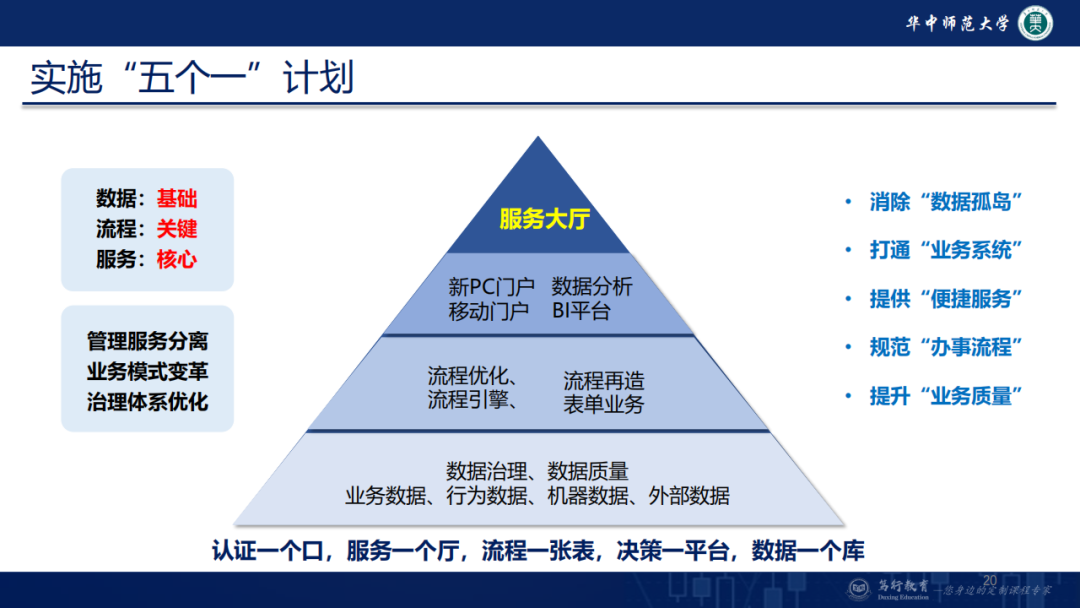 华中师范大学

实施“五个一”计划

数据：基础
流程：关键
服务：核心

管理服务分离
业务模式变革
治理体系优化

服务大厅

新PC门户 数据分析
移动门户 BI平台

流程优化、 流程再造
流程引擎、 表单业务

数据治理、数据质量
业务数据、行为数据、机器数据、外部数据

• 消除“数据孤岛”
• 打通“业务系统”
• 提供“便捷服务”
• 规范“办事流程”
• 提升“业务质量”

认证一个口，服务一个厅，流程一张表，决策一平台，数据一个库

20

笃行教育 Duxing Education —您身边的定制课程专家